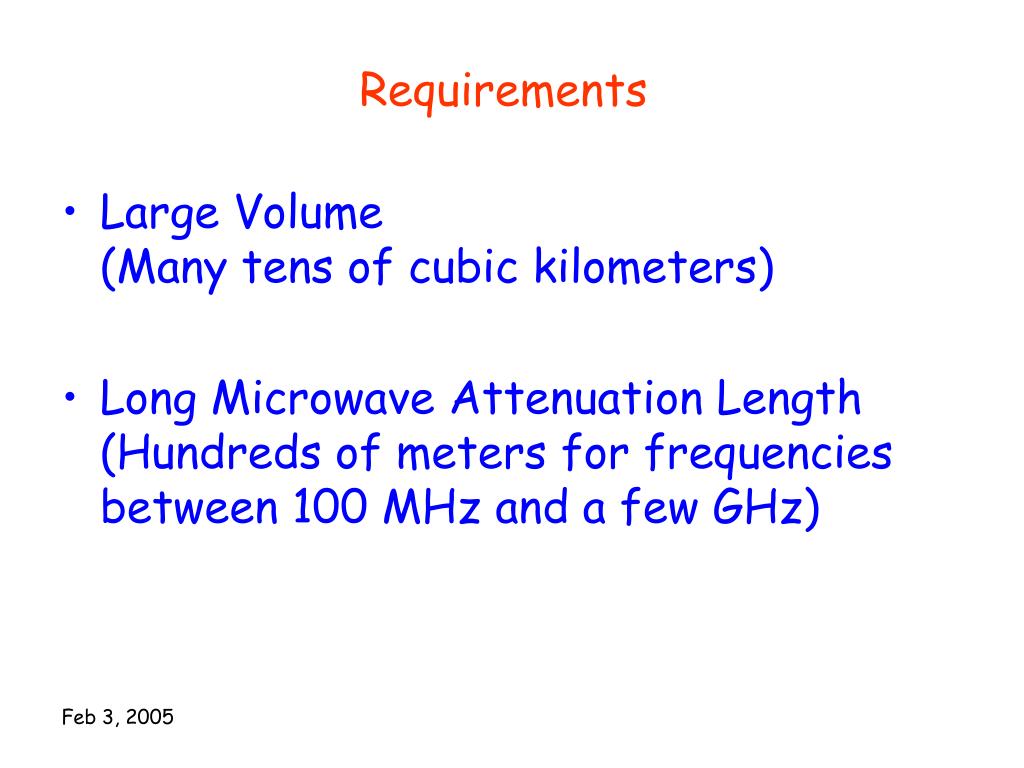 Requirements

• Large Volume
(Many tens of cubic kilometers)

• Long Microwave Attenuation Length
(Hundreds of meters for frequencies between 100 MHz and a few GHz)

Feb 3, 2005